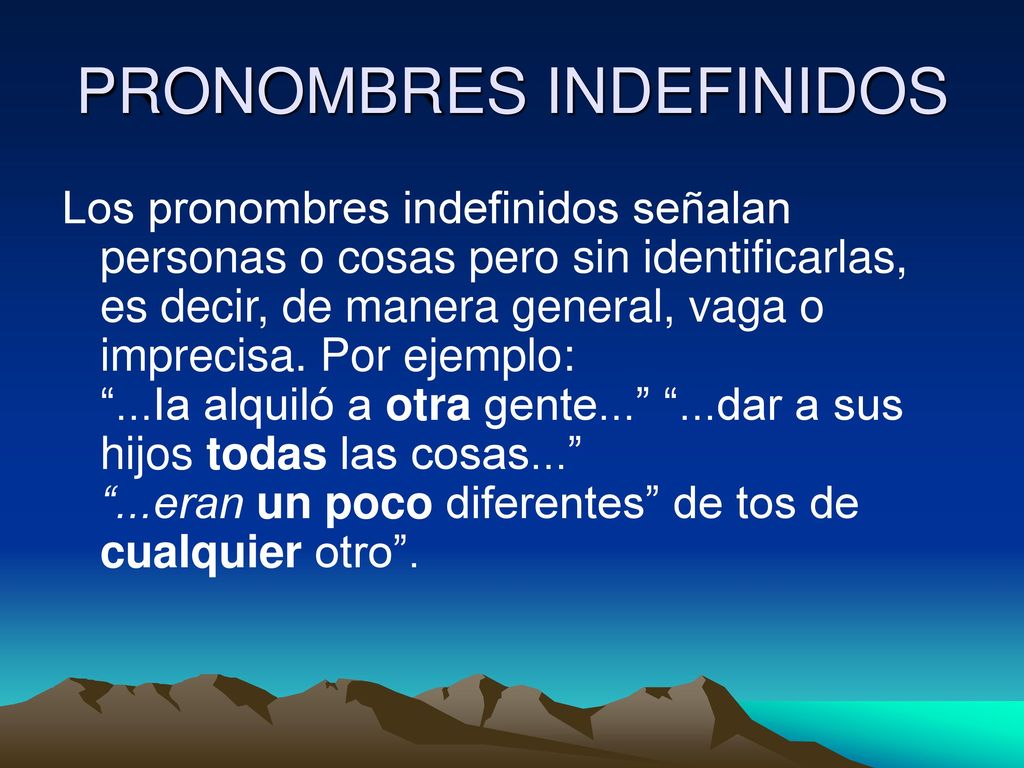 PRONOMBRES INDEFINIDOS

Los pronombres indefinidos señalan personas o cosas pero sin identificarlas, es decir, de manera general, vaga o imprecisa. Por ejemplo: “...la alquiló a otra gente...” “...dar a sus hijos todas las cosas...” “...eran un poco diferentes” de tos de cualquier otro”.